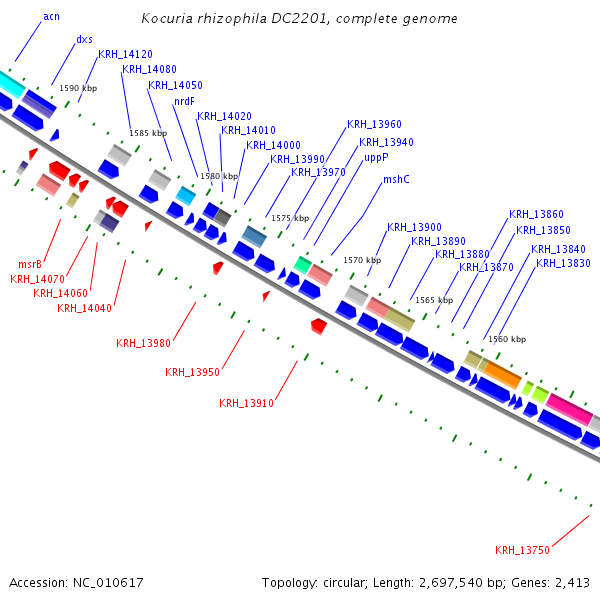 Kocuria rhizophila DC2201, complete genome

acn
dxs
KRH_14120
KRH_14080
KRH_14050
nrdF
KRH_14020
KRH_14010
KRH_14000
KRH_13990
KRH_13970
KRH_13960
KRH_13940
uppP
mshC
KRH_13900
KRH_13890
KRH_13880
KRH_13870
KRH_13860
KRH_13850
KRH_13840
KRH_13830

1590 kbp
1585 kbp
1580 kbp
1575 kbp
1570 kbp
1565 kbp
1560 kbp

msrB
KRH_14070
KRH_14060
KRH_14040
KRH_13980
KRH_13950
KRH_13910
KRH_13750

Accession: NC_010617
Topology: circular; Length: 2,697,540 bp; Genes: 2,413